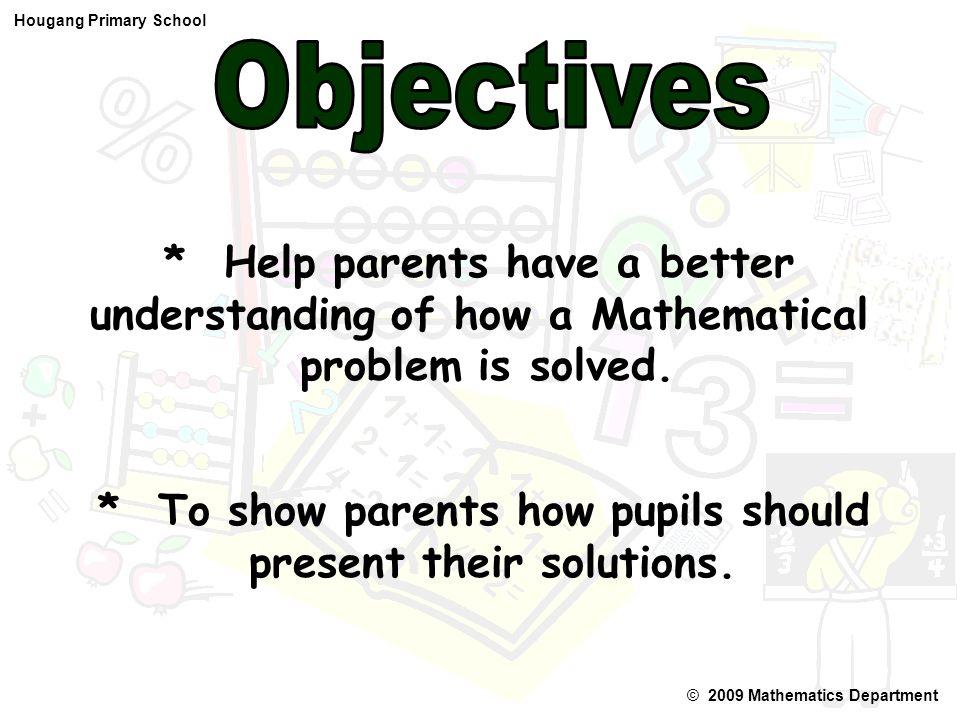 Hougang Primary School

Objectives

* Help parents have a better understanding of how a Mathematical problem is solved.

* To show parents how pupils should present their solutions.

© 2009 Mathematics Department